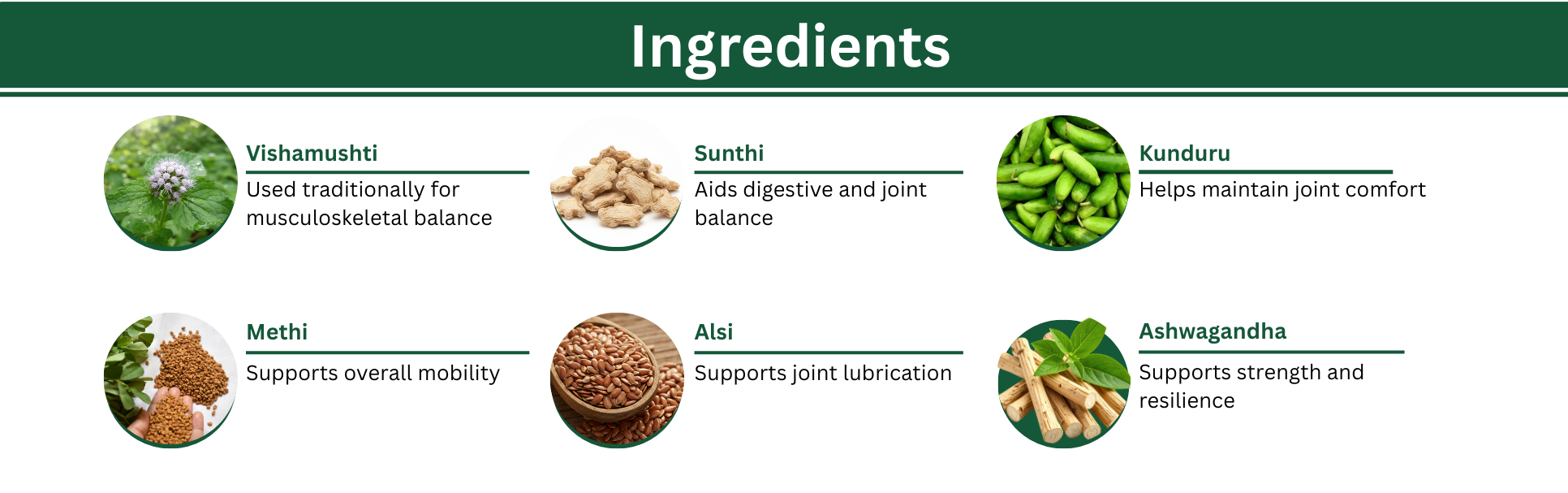 Ingredients

Vishamushti
Used traditionally for musculoskeletal balance

Sunthi
Aids digestive and joint balance

Kunduru
Helps maintain joint comfort

Methi
Supports overall mobility

Alsi
Supports joint lubrication

Ashwagandha
Supports strength and resilience